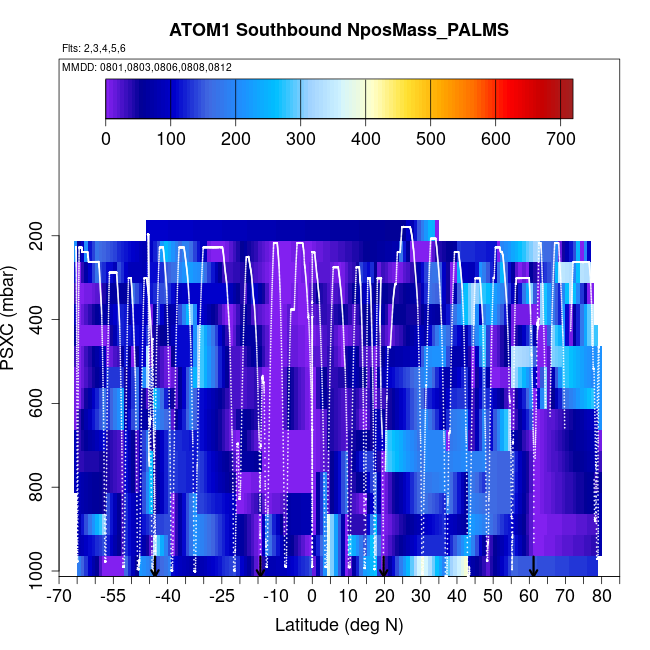 ATOM1 Southbound NposMass_PALMS

Flts: 2,3,4,5,6

MMDD: 0801,0803,0806,0808,0812

0 100 200 300 400 500 600 700

PSXC (mbar)

200
400
600
800
1000

-70 -55 -40 -25 -10 0 10 20 30 40 50 60 70 80

Latitude (deg N)